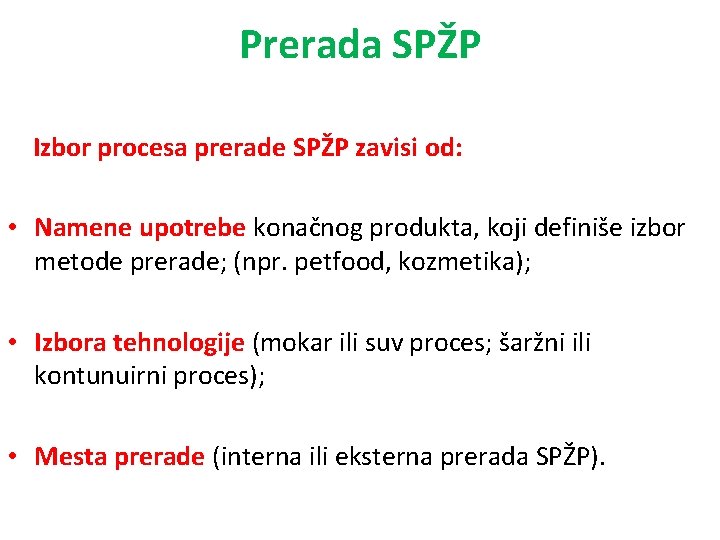 Prerada SPŽP

Izbor procesa prerade SPŽP zavisi od:

• Namene upotrebe konačnog produkta, koji definiše izbor metode prerade; (npr. petfood, kozmetika);

• Izbora tehnologije (mokar ili suv proces; šaržni ili kontunuirni proces);

• Mesta prerade (interna ili eksterna prerada SPŽP).